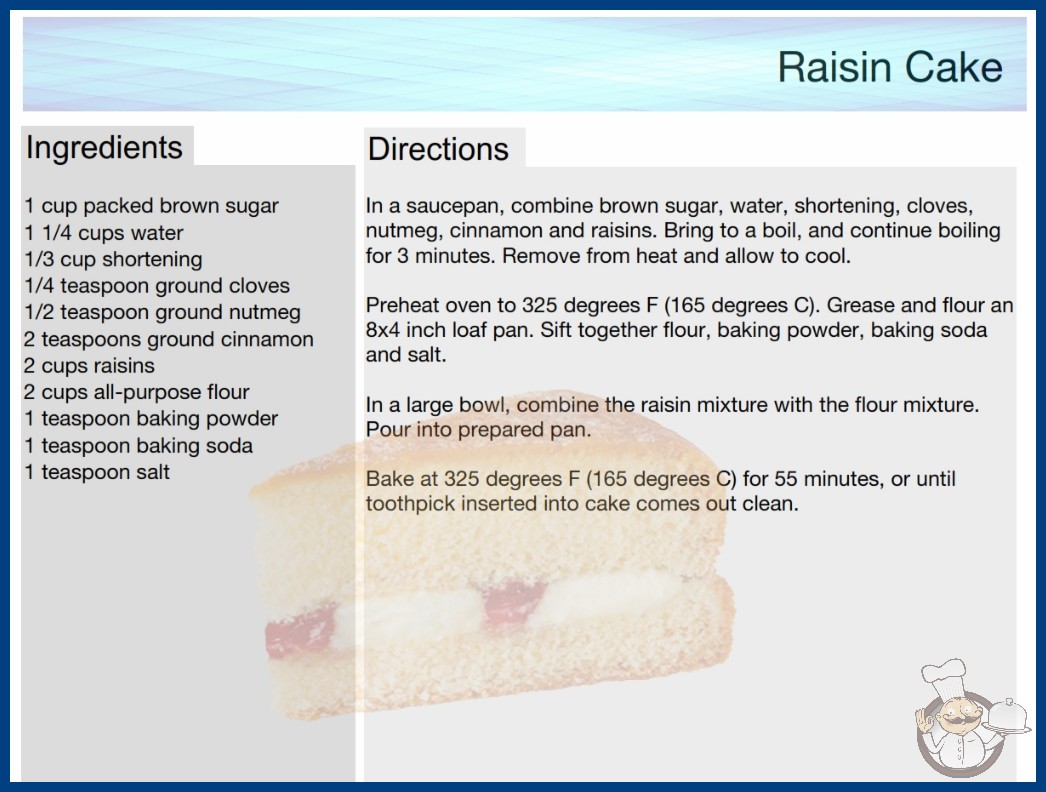 Raisin Cake

Ingredients

1 cup packed brown sugar
1 1/4 cups water
1/3 cup shortening
1/4 teaspoon ground cloves
1/2 teaspoon ground nutmeg
2 teaspoons ground cinnamon
2 cups raisins
2 cups all-purpose flour
1 teaspoon baking powder
1 teaspoon baking soda
1 teaspoon salt

Directions

In a saucepan, combine brown sugar, water, shortening, cloves, nutmeg, cinnamon and raisins. Bring to a boil, and continue boiling for 3 minutes. Remove from heat and allow to cool.

Preheat oven to 325 degrees F (165 degrees C). Grease and flour an 8x4 inch loaf pan. Sift together flour, baking powder, baking soda and salt.

In a large bowl, combine the raisin mixture with the flour mixture. Pour into prepared pan.

Bake at 325 degrees F (165 degrees C) for 55 minutes, or until toothpick inserted into cake comes out clean.